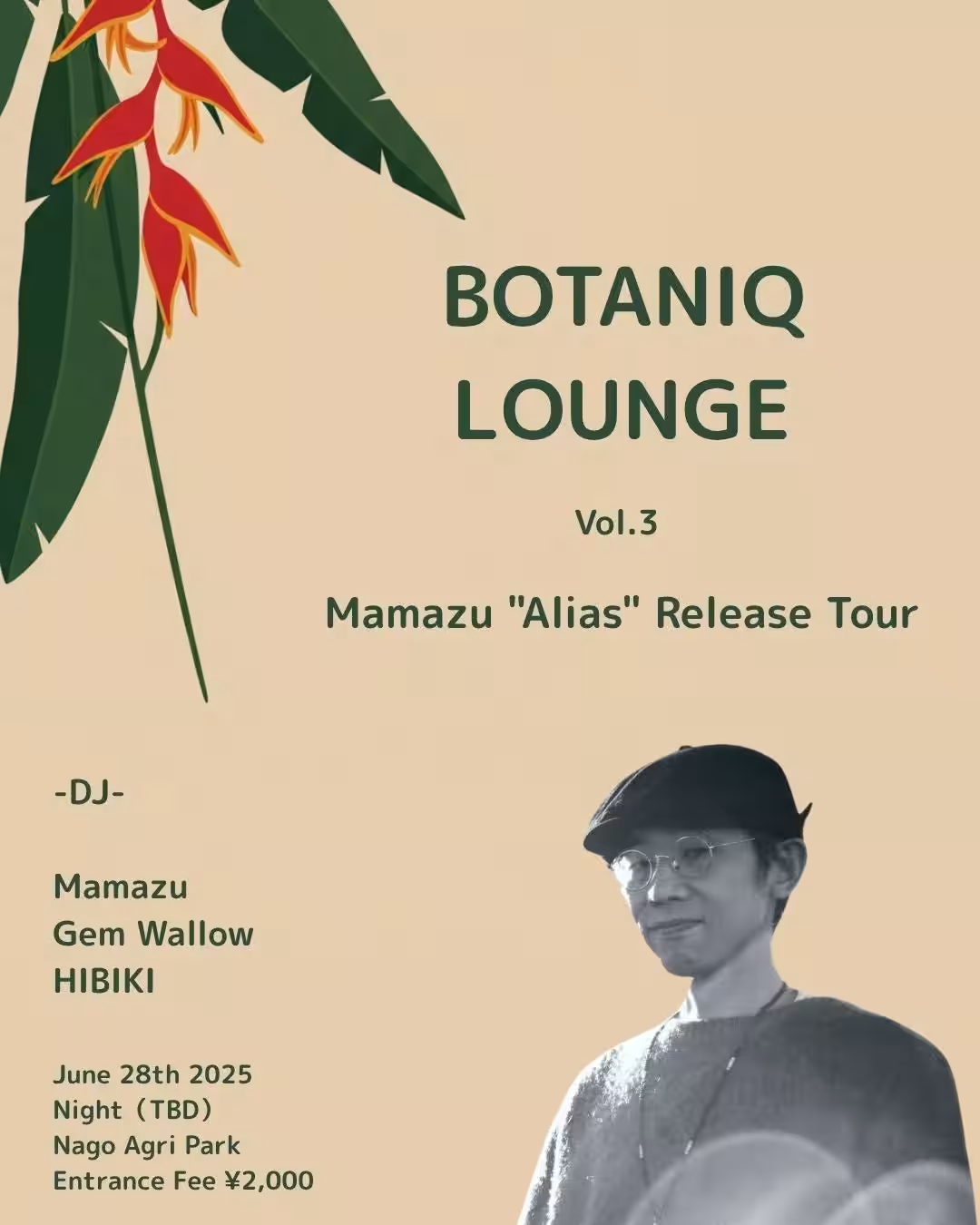 BOTANIQ LOUNGE

Vol.3

Mamazu "Alias" Release Tour

-DJ-

Mamazu
Gem Wallow
HIBIKI

June 28th 2025
Night（TBD）
Nago Agri Park
Entrance Fee ¥2,000